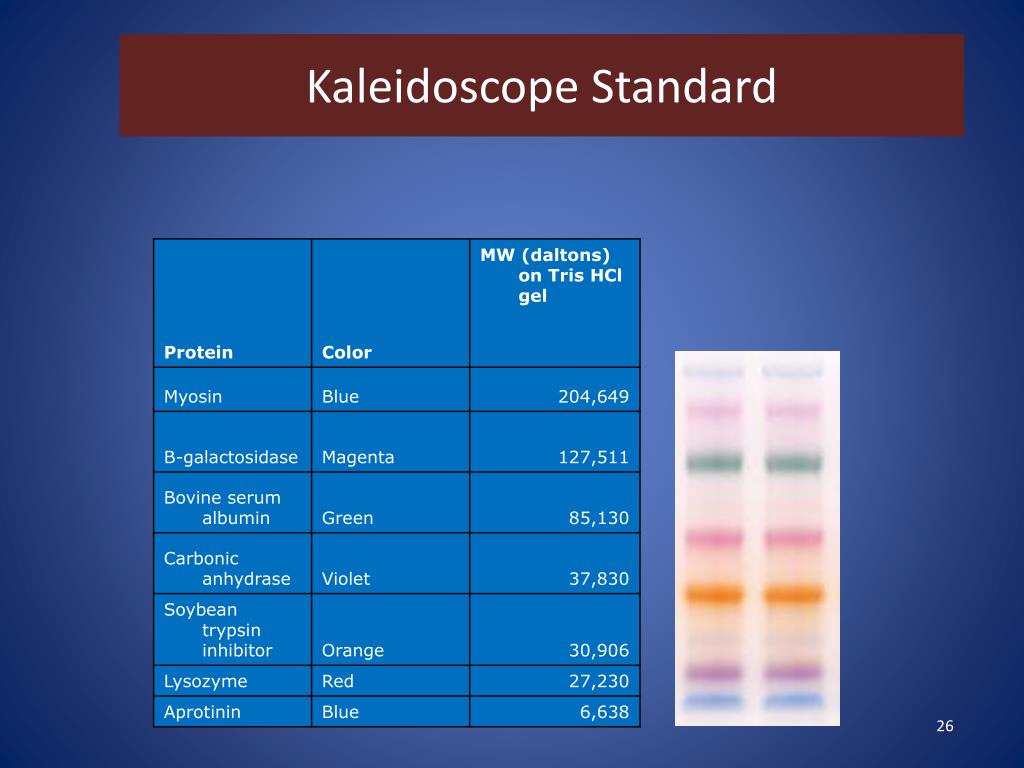 Kaleidoscope Standard

| Protein | Color | MW (daltons) on Tris HCl gel |
|---|---|---|
| Myosin | Blue | 204,649 |
| B-galactosidase | Magenta | 127,511 |
| Bovine serum albumin | Green | 85,130 |
| Carbonic anhydrase | Violet | 37,830 |
| Soybean trypsin inhibitor | Orange | 30,906 |
| Lysozyme | Red | 27,230 |
| Aprotinin | Blue | 6,638 |

26